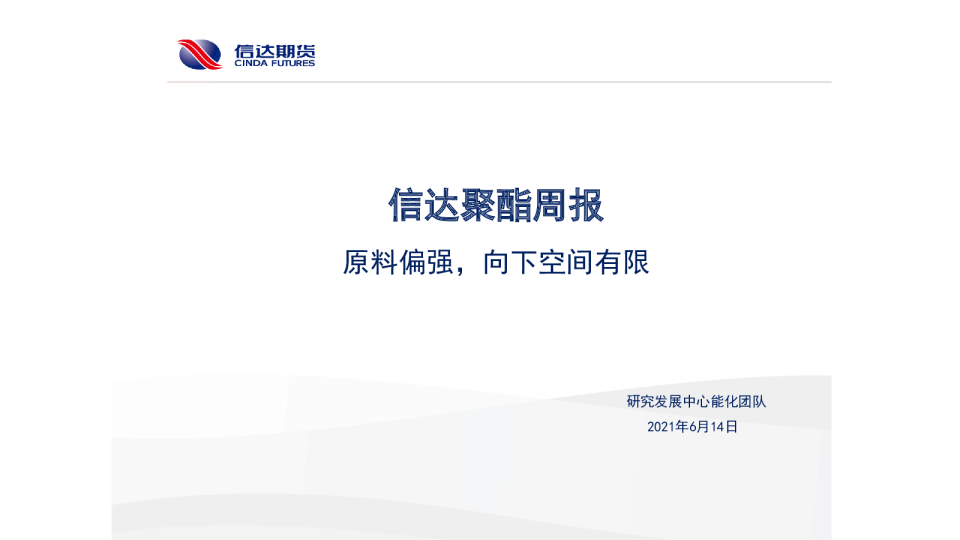 信达期货
CINDA FUTURES

信达聚酯周报

原料偏强，向下空间有限

研究发展中心能化团队
2021年6月14日